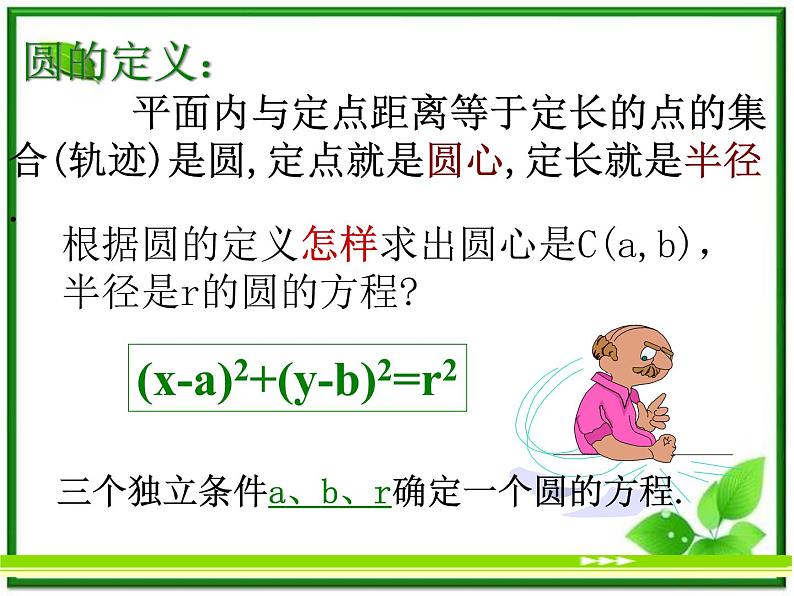 圆的定义：

平面内与定点距离等于定长的点的集合(轨迹)是圆,定点就是圆心,定长就是半径.

根据圆的定义怎样求出圆心是C(a,b)，半径是r的圆的方程?

$(x-a)^2+(y-b)^2=r^2$

三个独立条件a、b、r确定一个圆的方程.